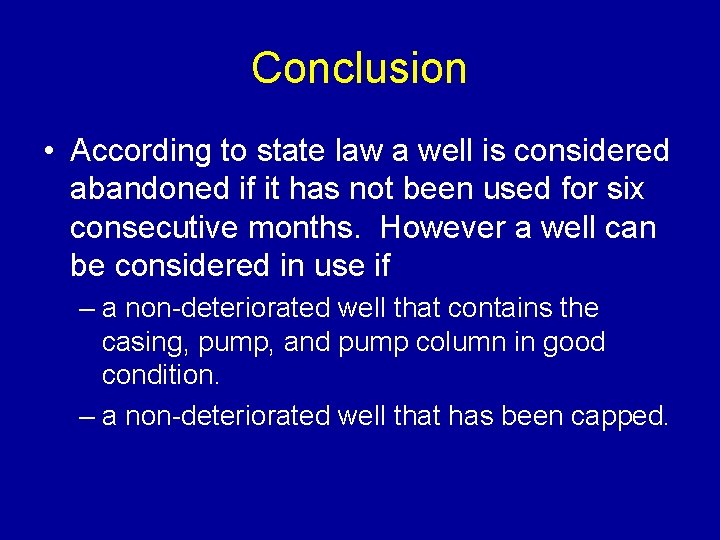 Conclusion

• According to state law a well is considered abandoned if it has not been used for six consecutive months. However a well can be considered in use if

– a non-deteriorated well that contains the casing, pump, and pump column in good condition.

– a non-deteriorated well that has been capped.